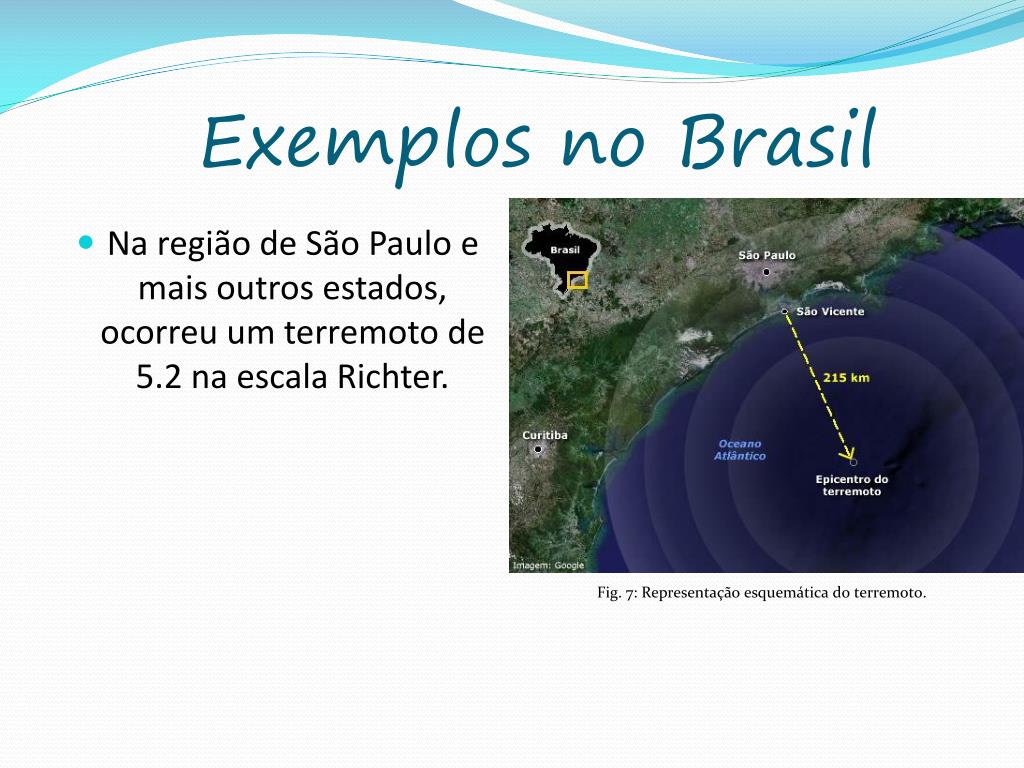 Exemplos no Brasil

Na região de São Paulo e mais outros estados, ocorreu um terremoto de 5.2 na escala Richter.

Brasil

São Paulo

São Vicente

215 km

Curitiba

Oceano Atlântico

Epicentro do terremoto

Imagem: Google

Fig. 7: Representação esquemática do terremoto.